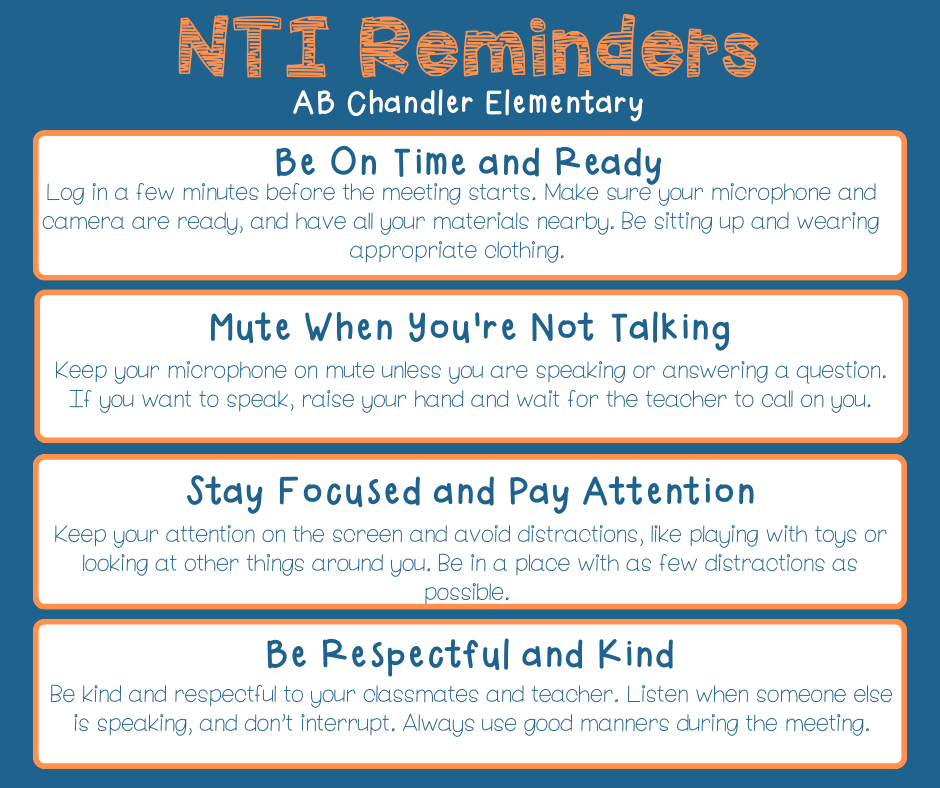 NTI Reminders

AB Chandler Elementary

Be On Time and Ready

Log in a few minutes before the meeting starts. Make sure your microphone and camera are ready, and have all your materials nearby. Be sitting up and wearing appropriate clothing.

Mute When You're Not Talking

Keep your microphone on mute unless you are speaking or answering a question. If you want to speak, raise your hand and wait for the teacher to call on you.

Stay Focused and Pay Attention

Keep your attention on the screen and avoid distractions, like playing with toys or looking at other things around you. Be in a place with as few distractions as possible.

Be Respectful and Kind

Be kind and respectful to your classmates and teacher. Listen when someone else is speaking, and don't interrupt. Always use good manners during the meeting.